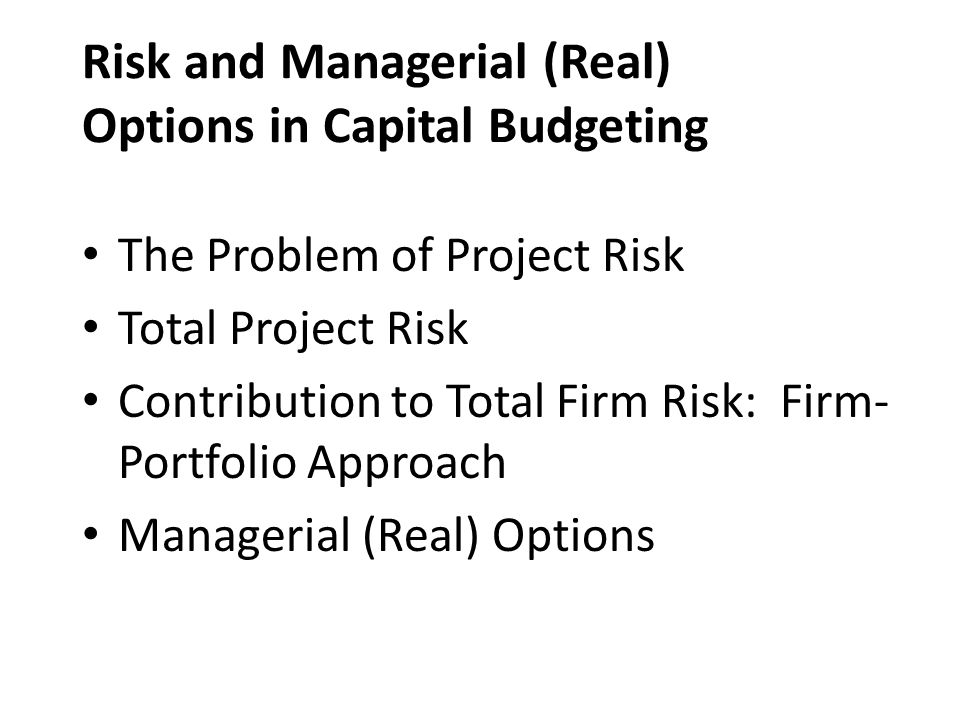 Risk and Managerial (Real) Options in Capital Budgeting

• The Problem of Project Risk
• Total Project Risk
• Contribution to Total Firm Risk: Firm-Portfolio Approach
• Managerial (Real) Options